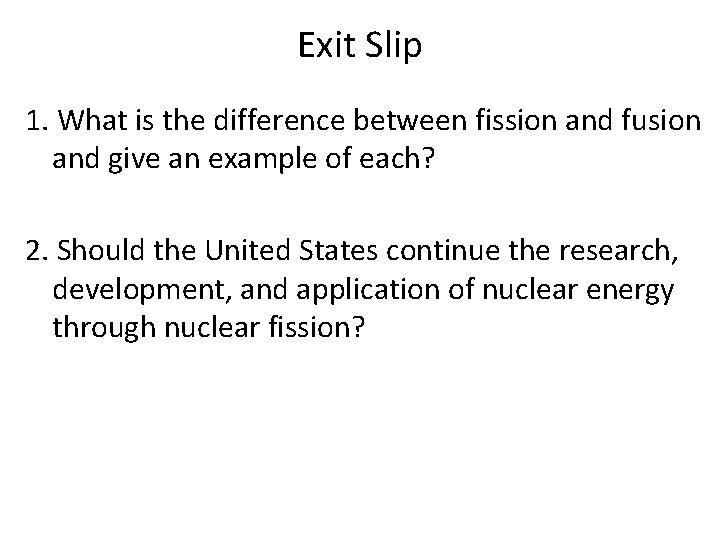 Exit Slip

1. What is the difference between fission and fusion and give an example of each?

2. Should the United States continue the research, development, and application of nuclear energy through nuclear fission?